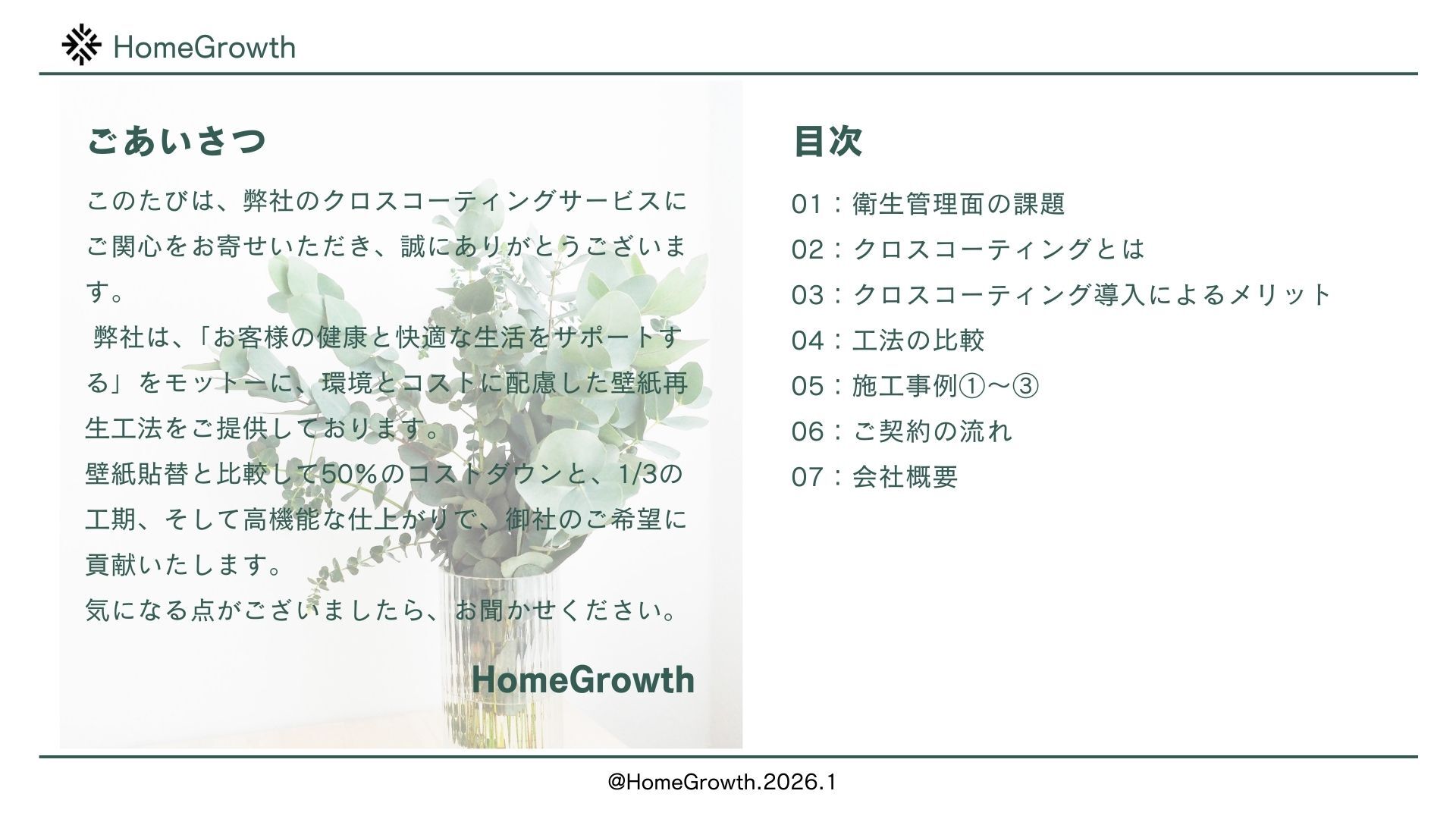 HomeGrowth

ごあいさつ

このたびは、弊社のクロスコーティングサービスにご関心をお寄せいただき、誠にありがとうございます。

弊社は、「お客様の健康と快適な生活をサポートする」をモットーに、環境とコストに配慮した壁紙再生工法をご提供しております。

壁紙貼替と比較して50%のコストダウンと、1/3の工期、そして高機能な仕上がりで、御社のご希望に貢献いたします。

気になる点がございましたら、お聞かせください。

HomeGrowth

目次

01：衛生管理面の課題
02：クロスコーティングとは
03：クロスコーティング導入によるメリット
04：工法の比較
05：施工事例①〜③
06：ご契約の流れ
07：会社概要

@HomeGrowth.2026.1